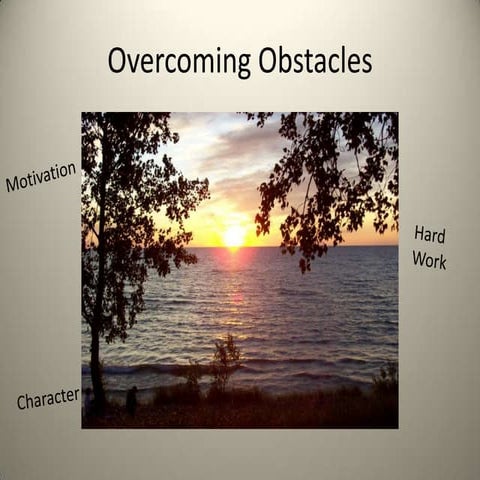 Overcoming Obstacles

Motivation

Hard Work

Character